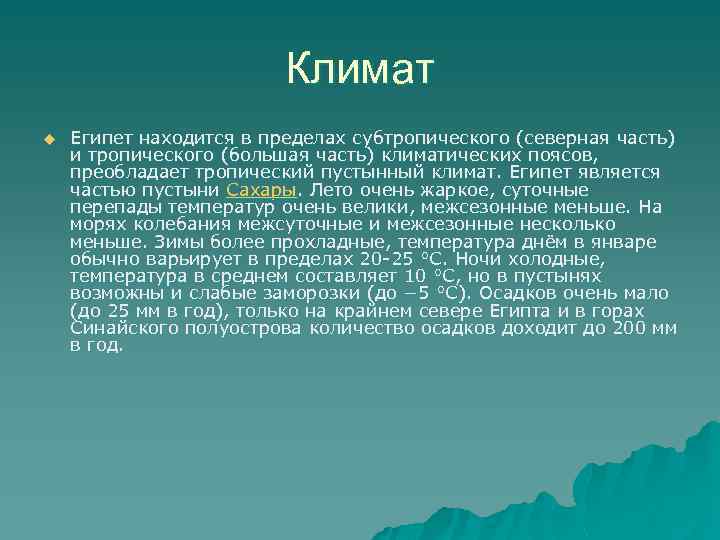 Климат

Египет находится в пределах субтропического (северная часть) и тропического (большая часть) климатических поясов, преобладает тропический пустынный климат. Египет является частью пустыни Сахары. Лето очень жаркое, суточные перепады температур очень велики, межсезонные меньше. На морях колебания межсуточные и межсезонные несколько меньше. Зимы более прохладные, температура днём в январе обычно варьирует в пределах 20-25 °C. Ночи холодные, температура в среднем составляет 10 °C, но в пустынях возможны и слабые заморозки (до −5 °C). Осадков очень мало (до 25 мм в год), только на крайнем севере Египта и в горах Синайского полуострова количество осадков доходит до 200 мм в год.